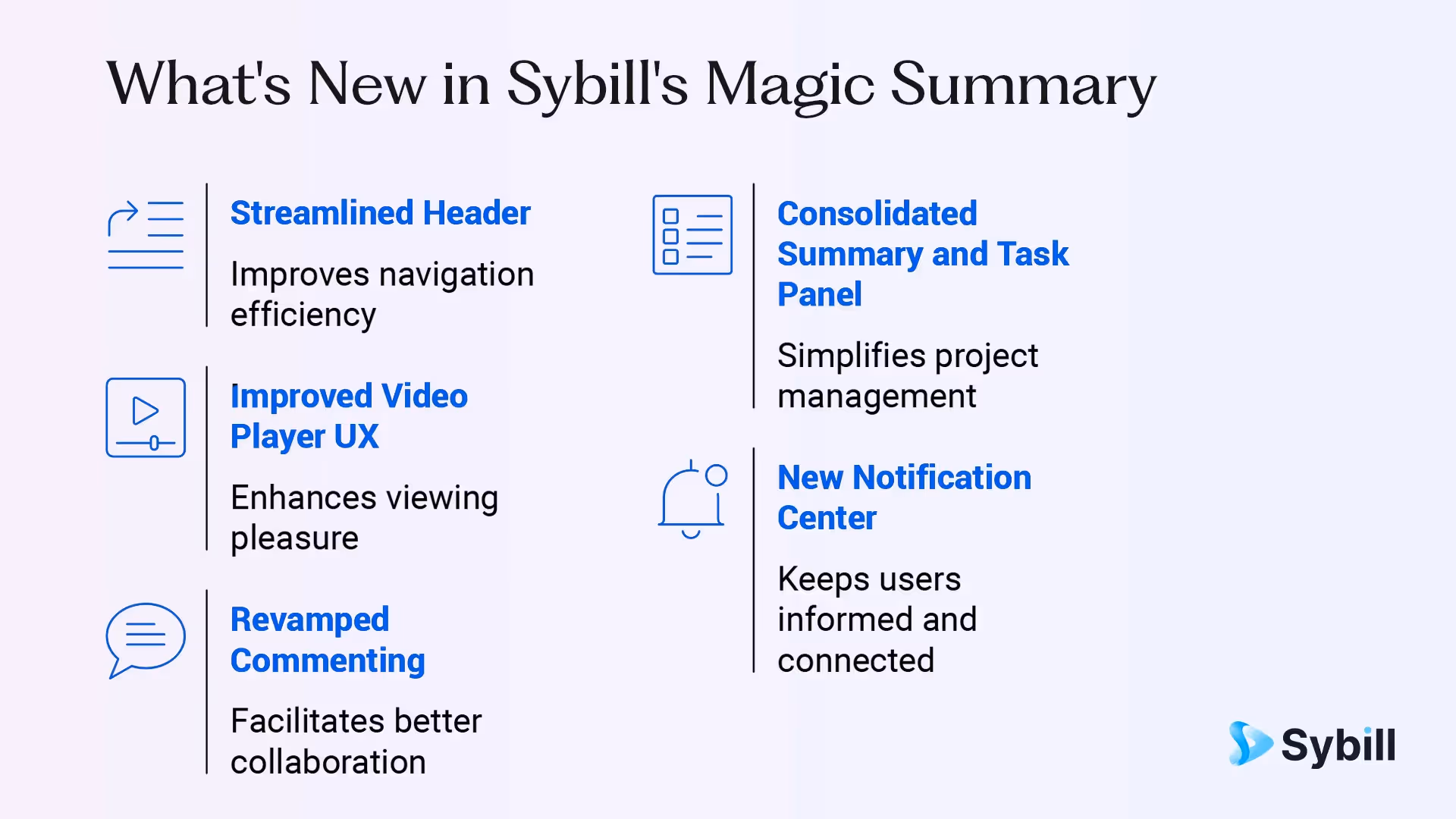 What's New in Sybill's Magic Summary

Streamlined Header

Improves navigation efficiency

Improved Video Player UX

Enhances viewing pleasure

Revamped Commenting

Facilitates better collaboration

Consolidated Summary and Task Panel

Simplifies project management

New Notification Center

Keeps users informed and connected

Sybill